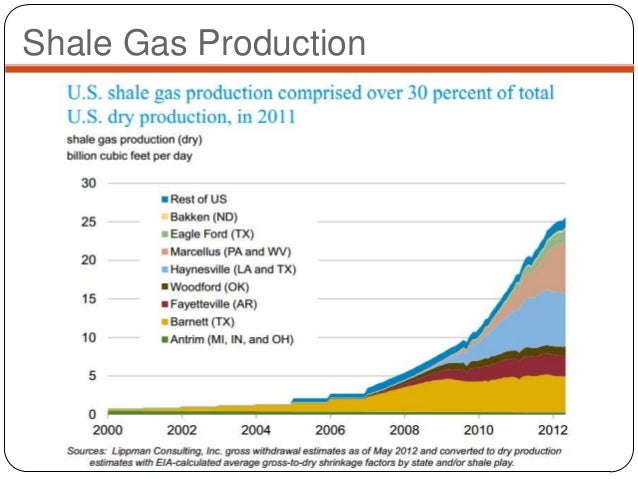 Shale Gas Production

U.S. shale gas production comprised over 30 percent of total U.S. dry production, in 2011

shale gas production (dry)
billion cubic feet per day

30
25
20
15
10
5
0

Rest of US
Bakken (ND)
Eagle Ford (TX)
Marcellus (PA and WV)
Haynesville (LA and TX)
Woodford (OK)
Fayetteville (AR)
Barnett (TX)
Antrim (MI, IN, and OH)

2000 2002 2004 2006 2008 2010 2012

Sources: Lippman Consulting, Inc. gross withdrawal estimates as of May 2012 and converted to dry production estimates with EIA-calculated average gross-to-dry shrinkage factors by state and/or shale play.